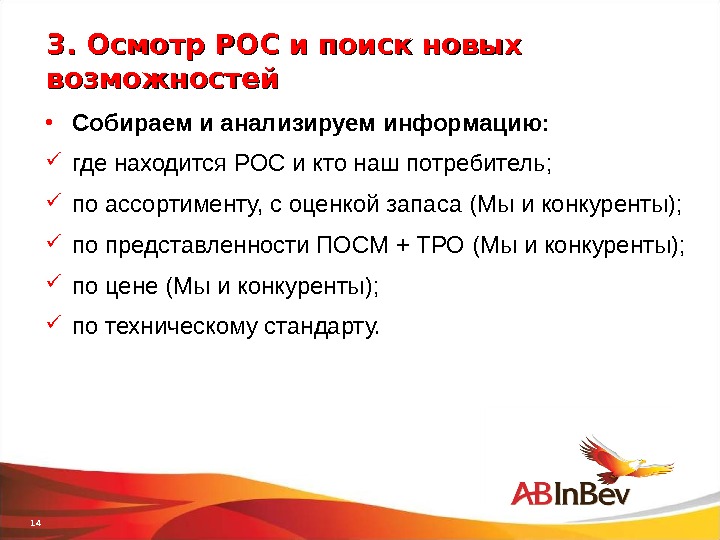 3. Осмотр РОС и поиск новых возможностей

• Собираем и анализируем информацию:

✓ где находится РОС и кто наш потребитель;

✓ по ассортименту, с оценкой запаса (Мы и конкуренты);

✓ по представленности ПОСМ + ТРО (Мы и конкуренты);

✓ по цене (Мы и конкуренты);

✓ по техническому стандарту.

ABInBev

14